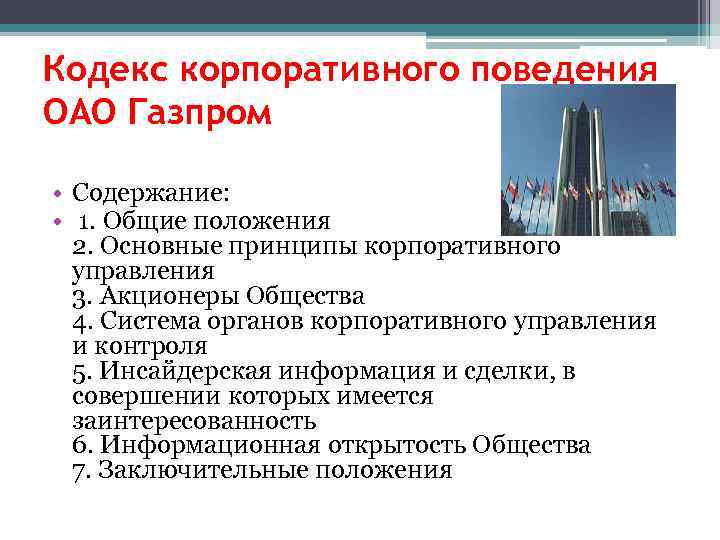 Кодекс корпоративного поведения ОАО Газпром

• Содержание:
• 1. Общие положения
2. Основные принципы корпоративного управления
3. Акционеры Общества
4. Система органов корпоративного управления и контроля
5. Инсайдерская информация и сделки, в совершении которых имеется заинтересованность
6. Информационная открытость Общества
7. Заключительные положения